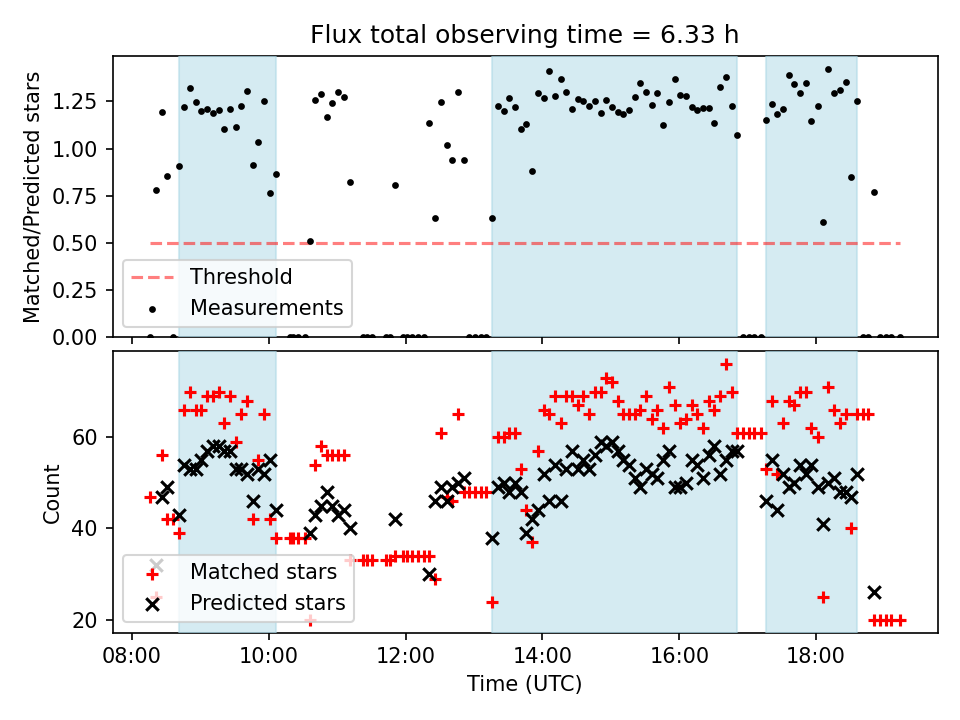 Flux total observing time = 6.33 h

Matched/Predicted stars

1.25
1.00
0.75
0.50
0.25
0.00

Threshold
Measurements

Count

60
40
20

Matched stars
Predicted stars

08:00
10:00
12:00
14:00
16:00
18:00

Time (UTC)